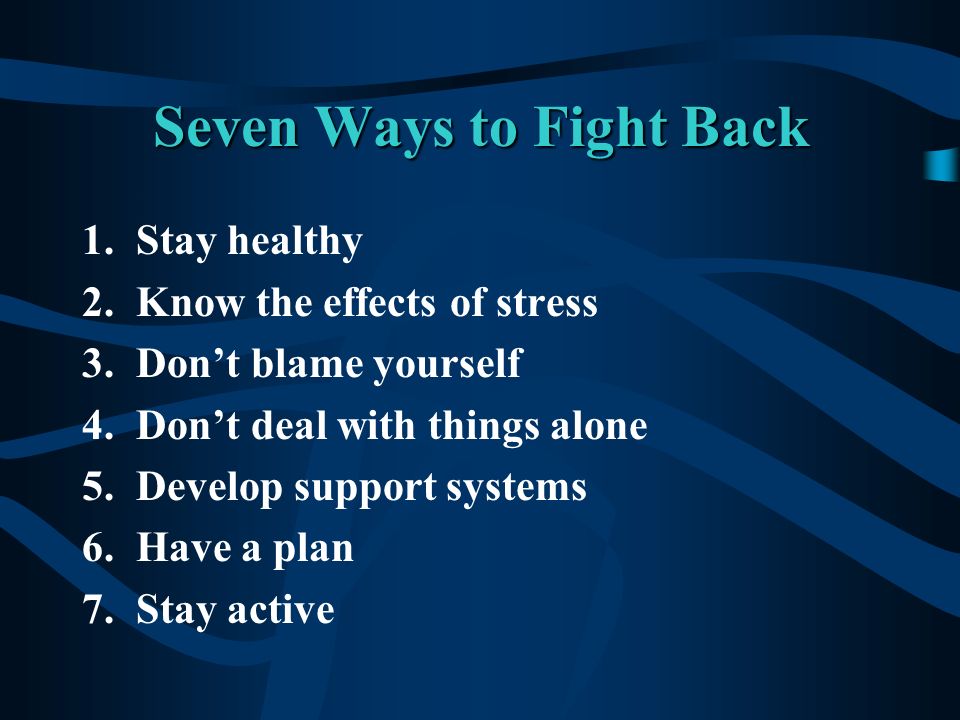 Seven Ways to Fight Back

1. Stay healthy
2. Know the effects of stress
3. Don’t blame yourself
4. Don’t deal with things alone
5. Develop support systems
6. Have a plan
7. Stay active